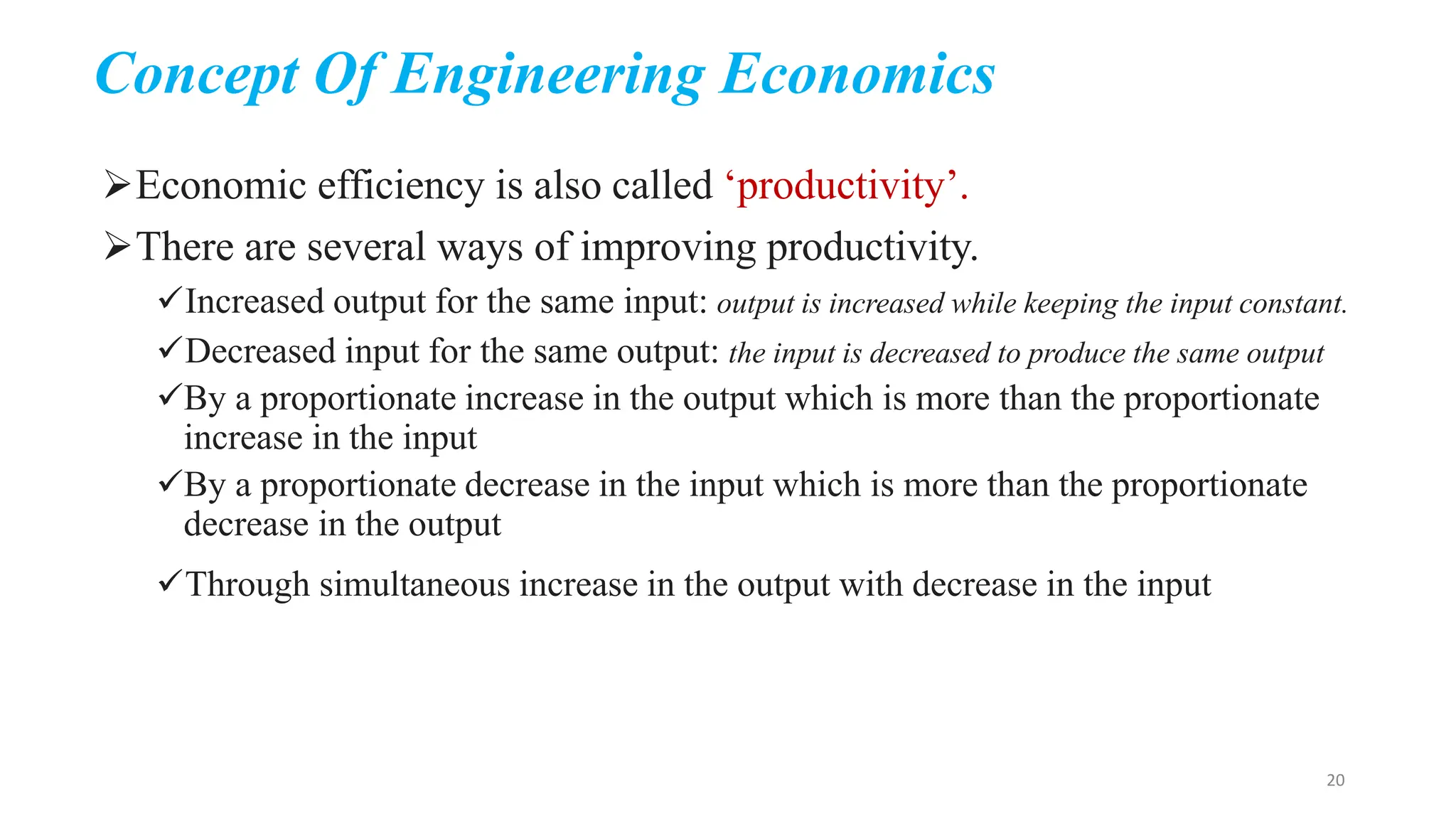 Concept Of Engineering Economics

➢Economic efficiency is also called ‘productivity’.

➢There are several ways of improving productivity.

✓Increased output for the same input: output is increased while keeping the input constant.

✓Decreased input for the same output: the input is decreased to produce the same output

✓By a proportionate increase in the output which is more than the proportionate increase in the input

✓By a proportionate decrease in the input which is more than the proportionate decrease in the output

✓Through simultaneous increase in the output with decrease in the input

20